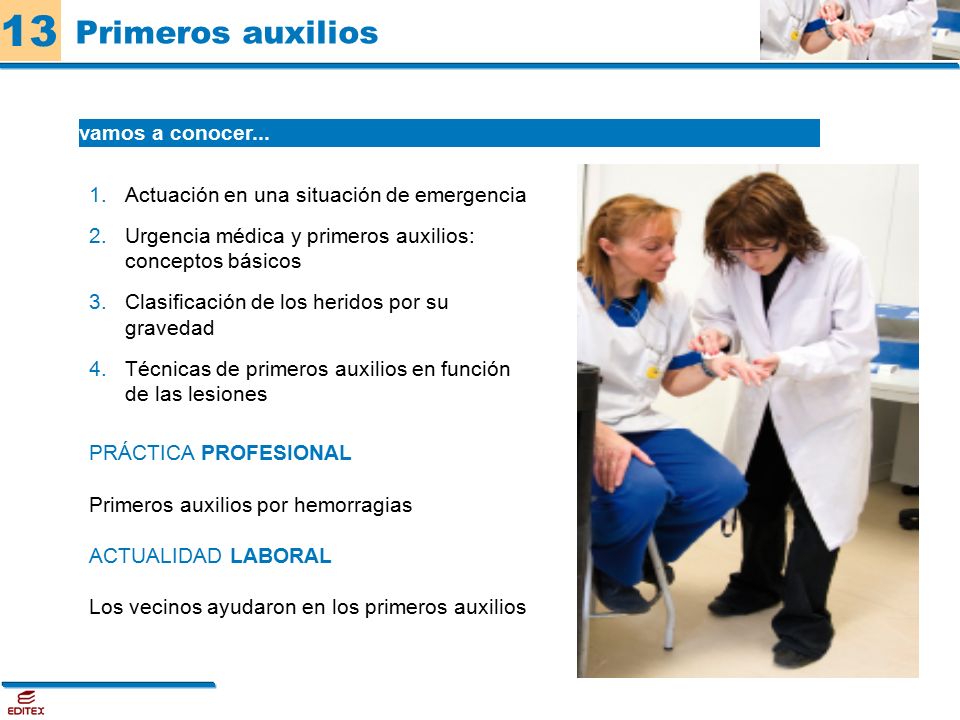 13 Primeros auxilios

vamos a conocer...

1. Actuación en una situación de emergencia
2. Urgencia médica y primeros auxilios: conceptos básicos
3. Clasificación de los heridos por su gravedad
4. Técnicas de primeros auxilios en función de las lesiones

PRÁCTICA PROFESIONAL

Primeros auxilios por hemorragias

ACTUALIDAD LABORAL

Los vecinos ayudaron en los primeros auxilios

EDITEX